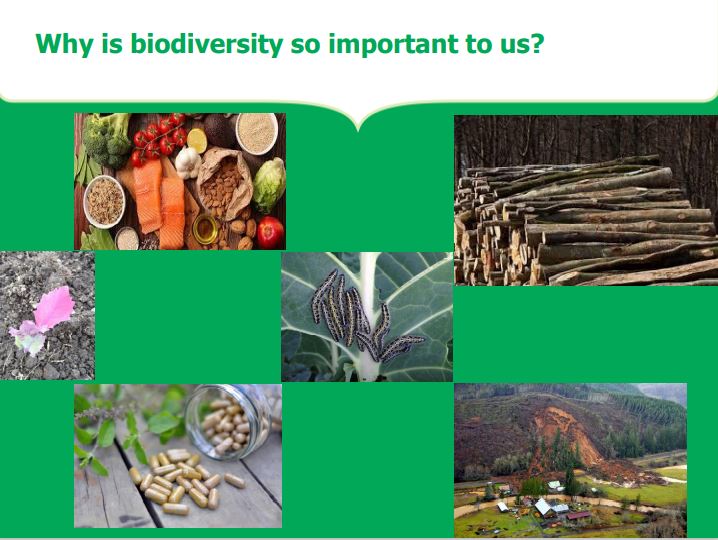 Why is biodiversity so important to us?